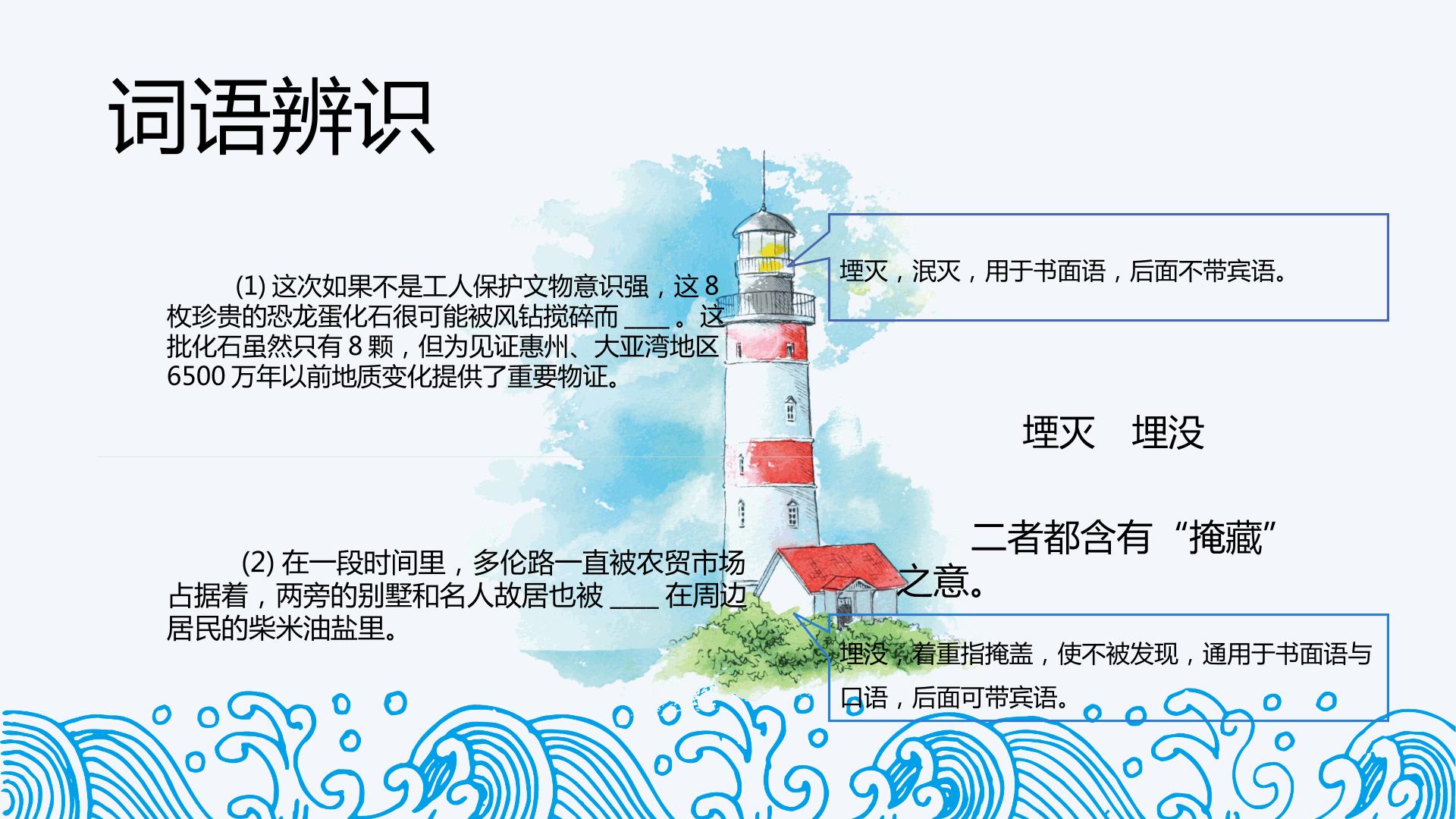 词语辨识

(1)这次如果不是工人保护文物意识强，这8枚珍贵的恐龙蛋化石很可能被风钻搅碎而____。这批化石虽然只有8颗，但为见证惠州、大亚湾地区6500万年以前地质变化提供了重要物证。

(2)在一段时间里，多伦路一直被农贸市场占据着，两旁的别墅和名人故居也被____在周边居民的柴米油盐里。

堙灭，泯灭，用于书面语，后面不带宾语。

堙灭 埋没

二者都含有“掩藏”之意。

埋没，着重指掩盖，使不被发现，通用于书面语与口语，后面可带宾语。